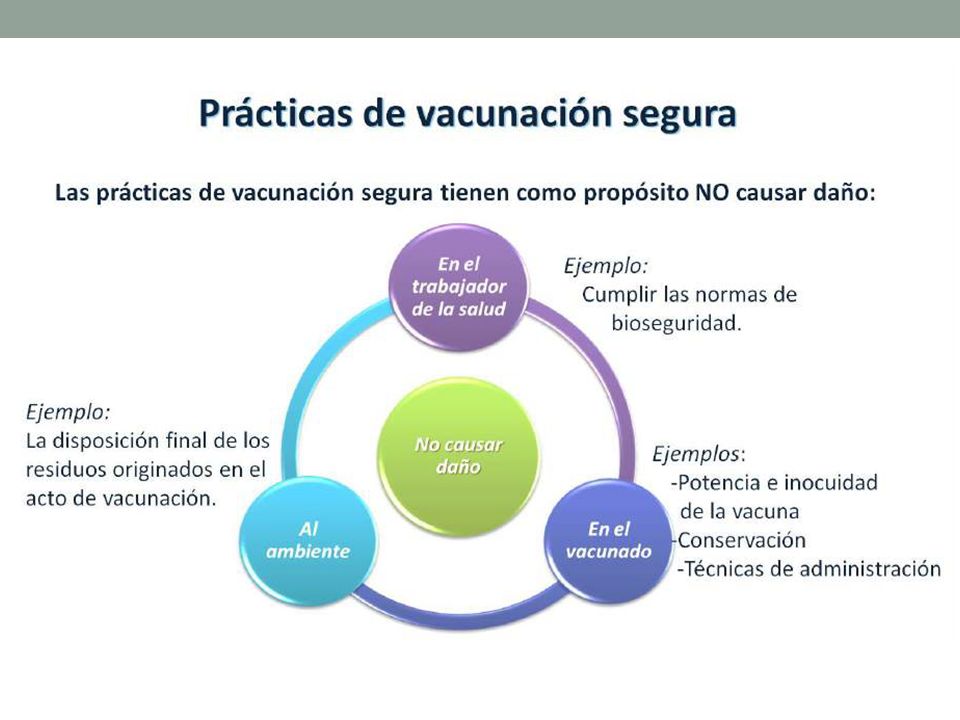 Prácticas de vacunación segura

Las prácticas de vacunación segura tienen como propósito NO causar daño:

En el trabajador de la salud

Ejemplo:
Cumplir las normas de bioseguridad.

No causar daño

Ejemplo:
La disposición final de los residuos originados en el acto de vacunación.

Al ambiente

En el vacunado

Ejemplos:
-Potencia e inocuidad de la vacuna
-Conservación
-Técnicas de administración